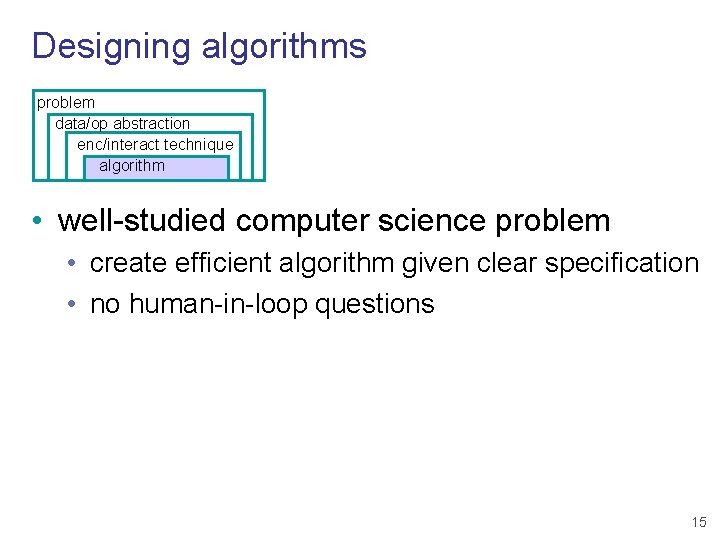 Designing algorithms

problem
data/op abstraction
enc/interact technique
algorithm

• well-studied computer science problem
  • create efficient algorithm given clear specification
  • no human-in-loop questions

15